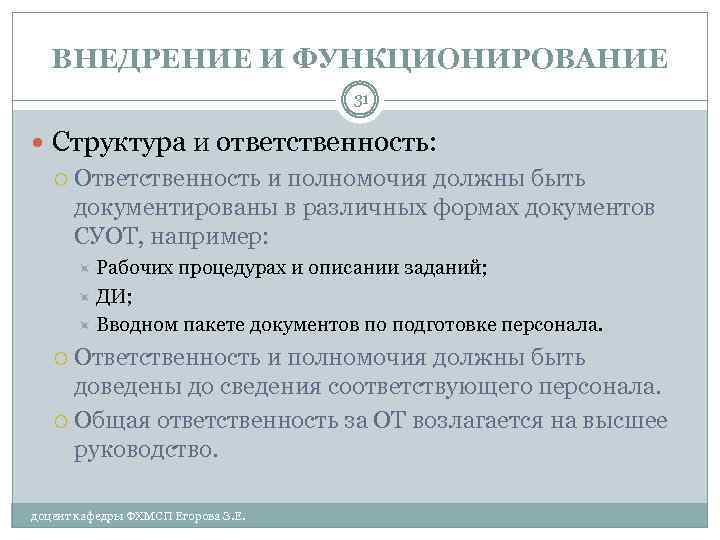 ВНЕДРЕНИЕ И ФУНКЦИОНИРОВАНИЕ

31

Структура и ответственность:

Ответственность и полномочия должны быть документированы в различных формах документов СУОТ, например:

Рабочих процедурах и описании заданий;

ДИ;

Вводном пакете документов по подготовке персонала.

Ответственность и полномочия должны быть доведены до сведения соответствующего персонала.

Общая ответственность за ОТ возлагается на высшее руководство.

доцент кафедры ФХМСП Егорова З.Е.